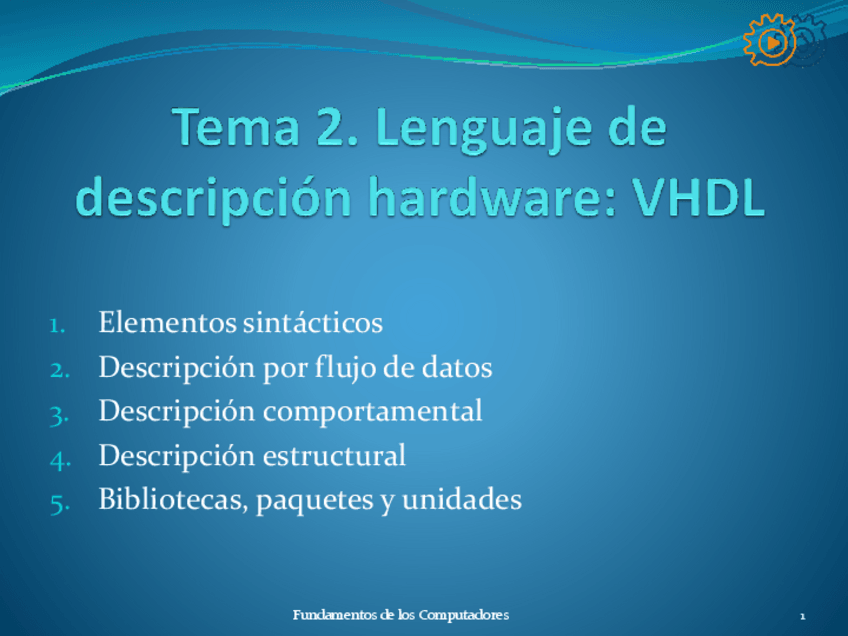 Tema 2. Lenguaje de descripción hardware: VHDL

1. Elementos sintácticos
2. Descripción por flujo de datos
3. Descripción comportamental
4. Descripción estructural
5. Bibliotecas, paquetes y unidades

Fundamentos de los Computadores

1